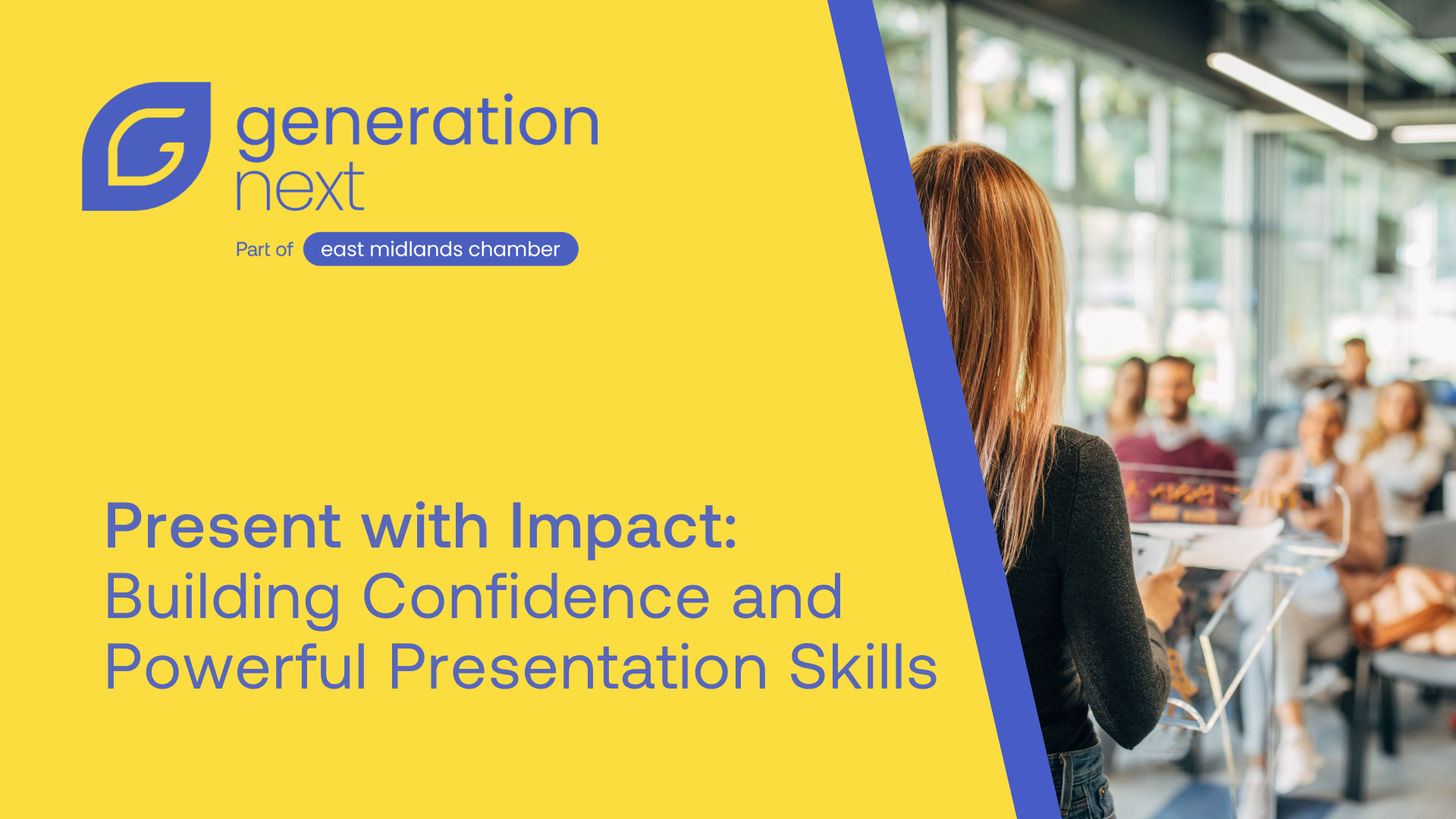 generation next

Part of east midlands chamber

Present with Impact:
Building Confidence and Powerful Presentation Skills